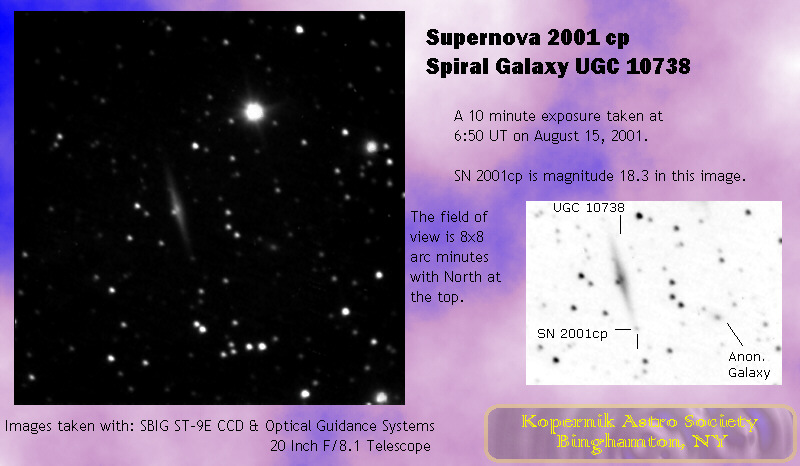 Supernova 2001 cp
Spiral Galaxy UGC 10738

A 10 minute exposure taken at 6:50 UT on August 15, 2001.

SN 2001cp is magnitude 18.3 in this image.

The field of view is 8x8 arc minutes with North at the top.

UGC 10738

SN 2001cp

Anon. Galaxy

Images taken with: SBIG ST-9E CCD & Optical Guidance Systems
20 Inch F/8.1 Telescope

Kopernik Astro Society
Binghamton, NY